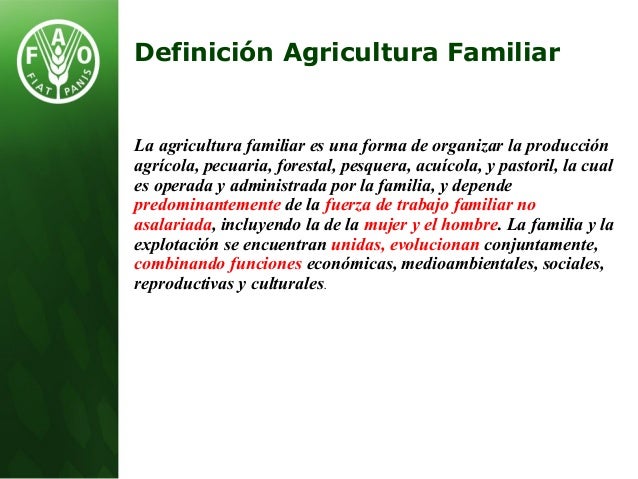 F A O
FIAT PANIS

Definición Agricultura Familiar

La agricultura familiar es una forma de organizar la producción agrícola, pecuaria, forestal, pesquera, acuícola, y pastoril, la cual es operada y administrada por la familia, y depende predominantemente de la fuerza de trabajo familiar no asalariada, incluyendo la de la mujer y el hombre. La familia y la explotación se encuentran unidas, evolucionan conjuntamente, combinando funciones económicas, medioambientales, sociales, reproductivas y culturales.